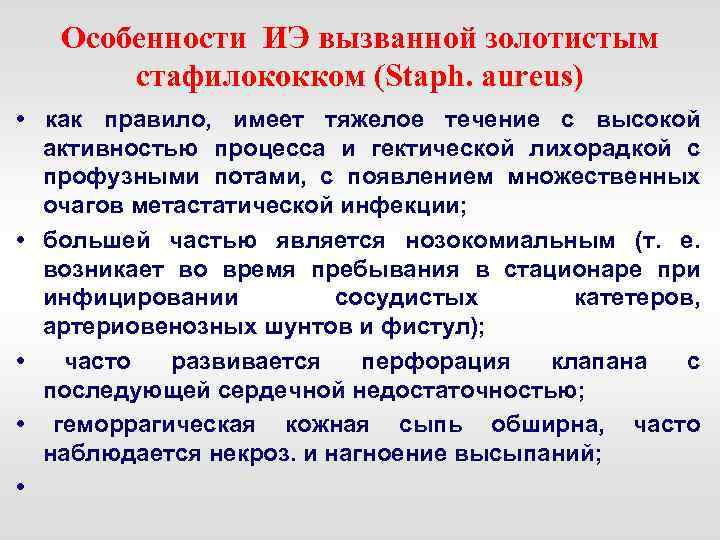 Особенности ИЭ вызванной золотистым стафилококком (Staph. aureus)

• как правило, имеет тяжелое течение с высокой активностью процесса и гектической лихорадкой с профузными потами, с появлением множественных очагов метастатической инфекции;

• большей частью является нозокомиальным (т. е. возникает во время пребывания в стационаре при инфицировании сосудистых катетеров, артериовенозных шунтов и фистул);

• часто развивается перфорация клапана с последующей сердечной недостаточностью;

• геморрагическая кожная сыпь обширна, часто наблюдается некроз. и нагноение высыпаний;

•